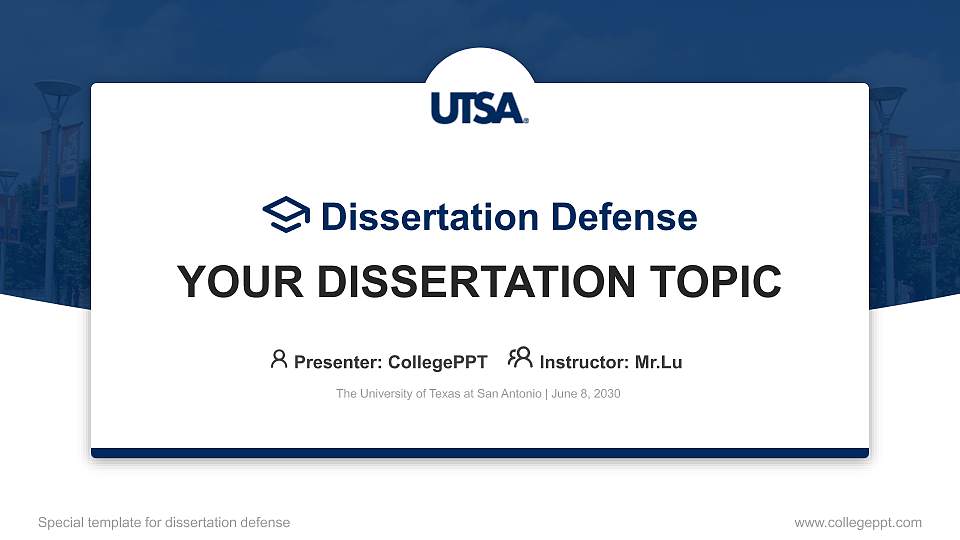 UTSA

Dissertation Defense

YOUR DISSERTATION TOPIC

Presenter: CollegePPT Instructor: Mr.Lu

The University of Texas at San Antonio | June 8, 2030

Special template for dissertation defense

www.collegeppt.com